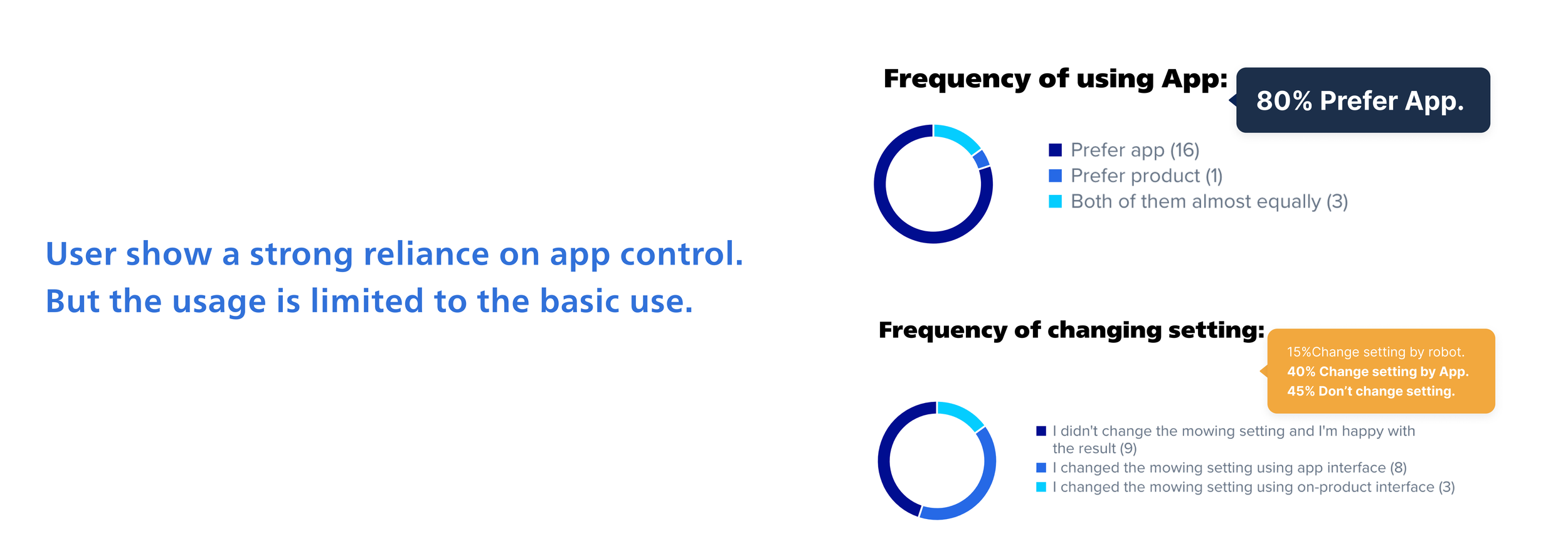 User show a strong reliance on app control.
But the usage is limited to the basic use.

Frequency of using App:

80% Prefer App.

Prefer app (16)
Prefer product (1)
Both of them almost equally (3)

Frequency of changing setting:

15%Change setting by robot.
40% Change setting by App.
45% Don't change setting.

I didn't change the mowing setting and I'm happy with the result (9)
I changed the mowing setting using app interface (8)
I changed the mowing setting using on-product interface (3)